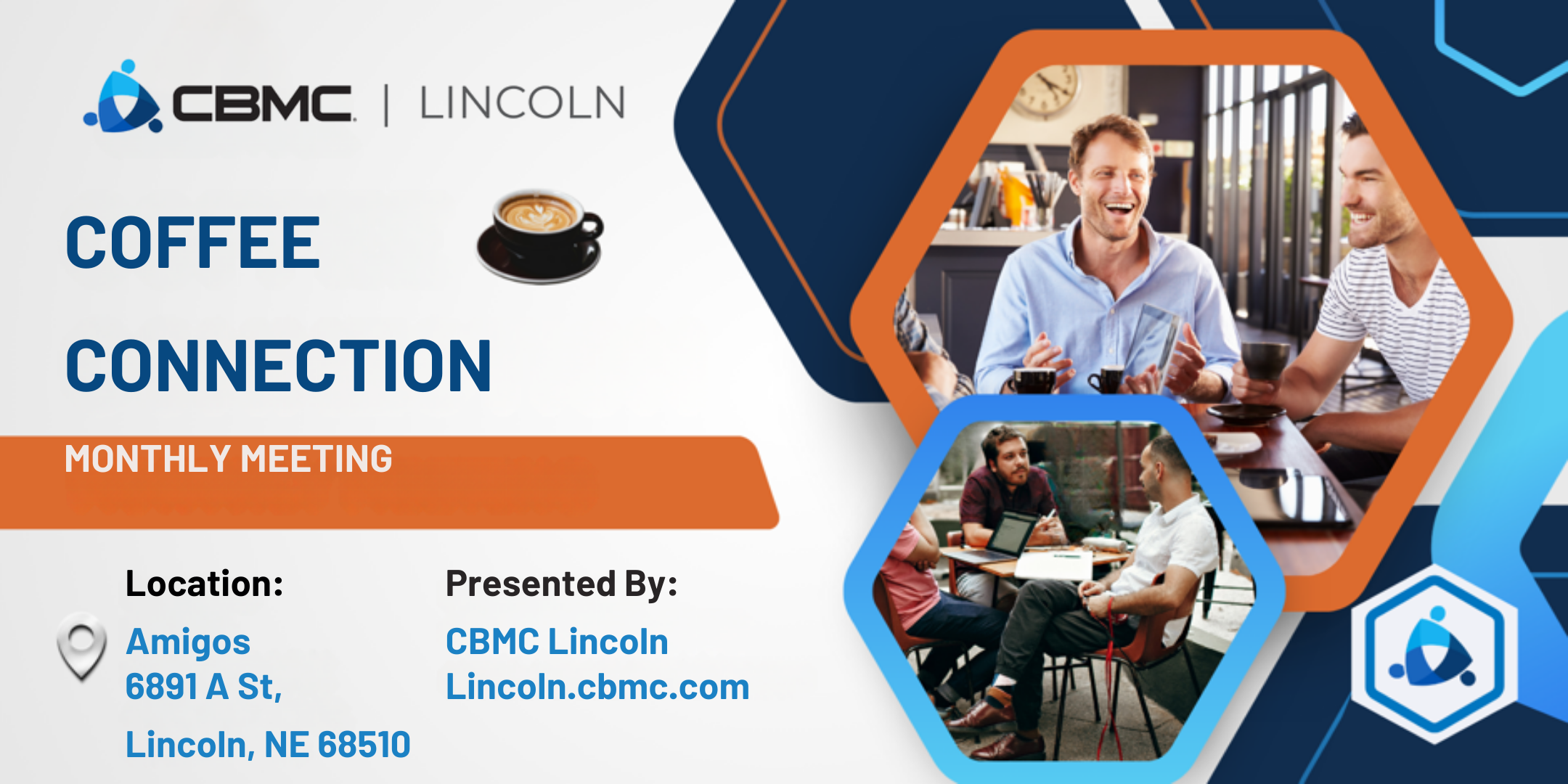 CBMC | LINCOLN

COFFEE

CONNECTION

MONTHLY MEETING

Location:

Amigos
6891 A St,

Lincoln, NE 68510

Presented By:

CBMC Lincoln
Lincoln.cbmc.com